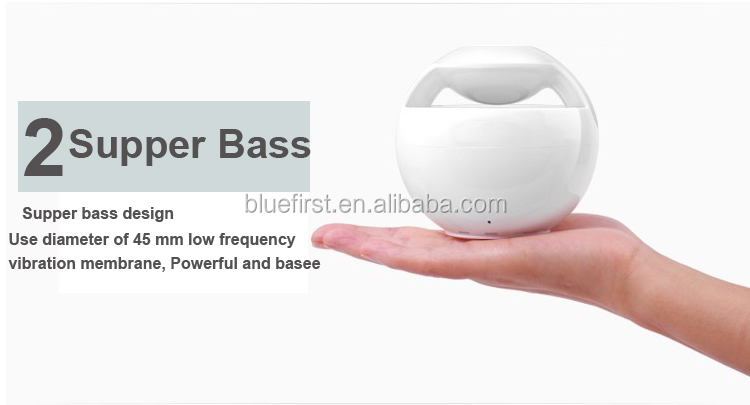 2 Supper Bass

bluefirst.en.alibaba.com

Supper bass design
Use diameter of 45 mm low frequency vibration membrane, Powerful and basee